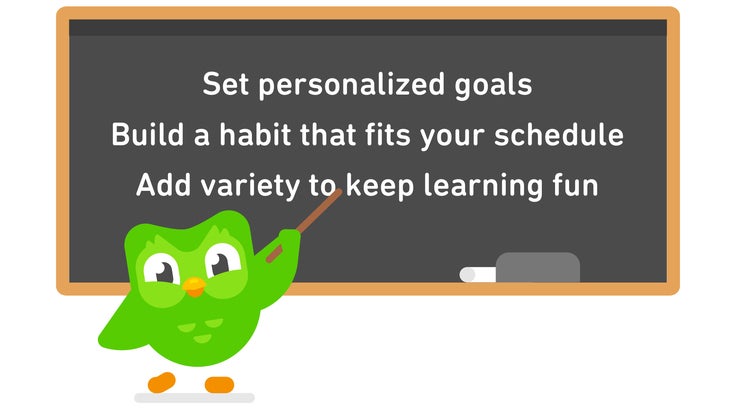 Set personalized goals
Build a habit that fits your schedule
Add variety to keep learning fun